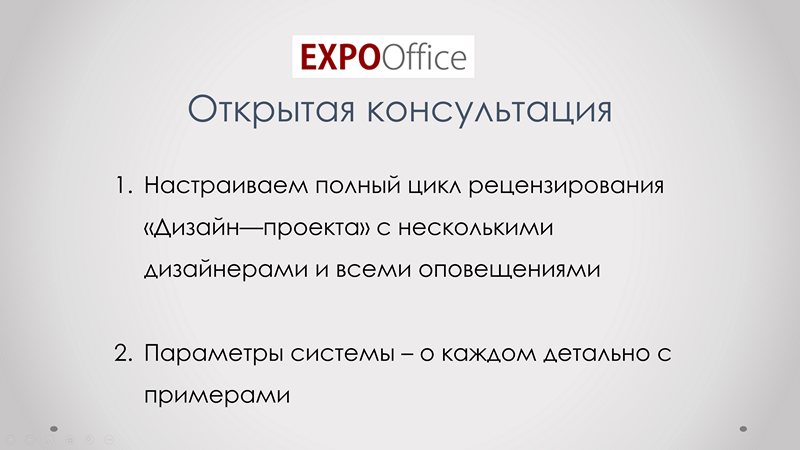 EXPOOffice

Открытая консультация

1. Настраиваем полный цикл рецензирования «Дизайн—проекта» с несколькими дизайнерами и всеми оповещениями

2. Параметры системы – о каждом детально с примерами